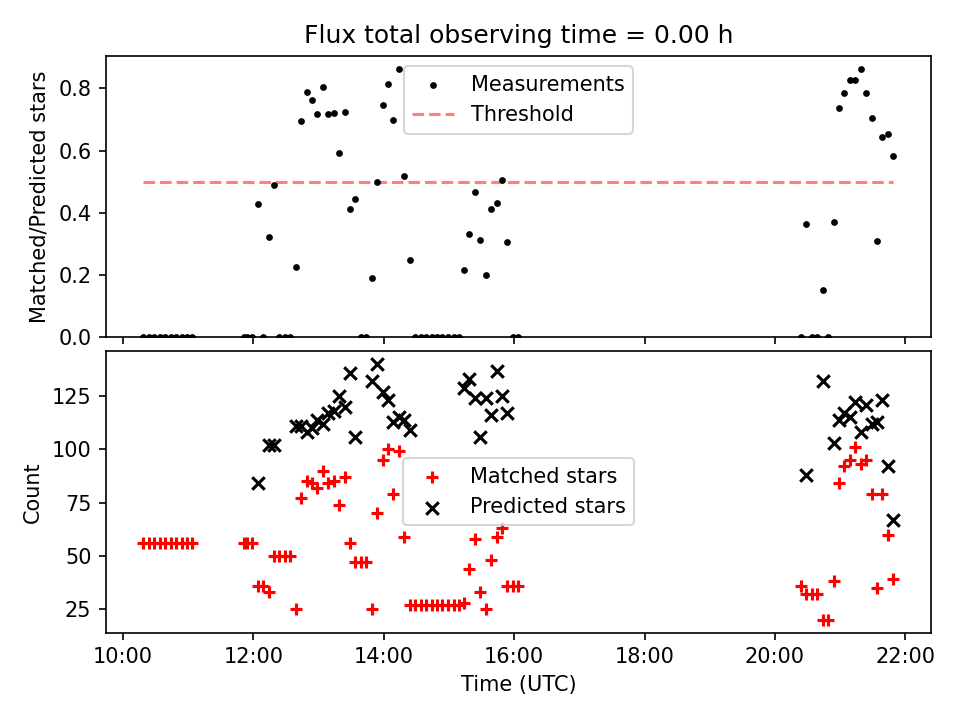 Flux total observing time = 0.00 h

Matched/Predicted stars
0.8
0.6
0.4
0.2
0.0

Measurements
Threshold

Count
125
100
75
50
25

Matched stars
Predicted stars

10:00
12:00
14:00
16:00
18:00
20:00
22:00
Time (UTC)